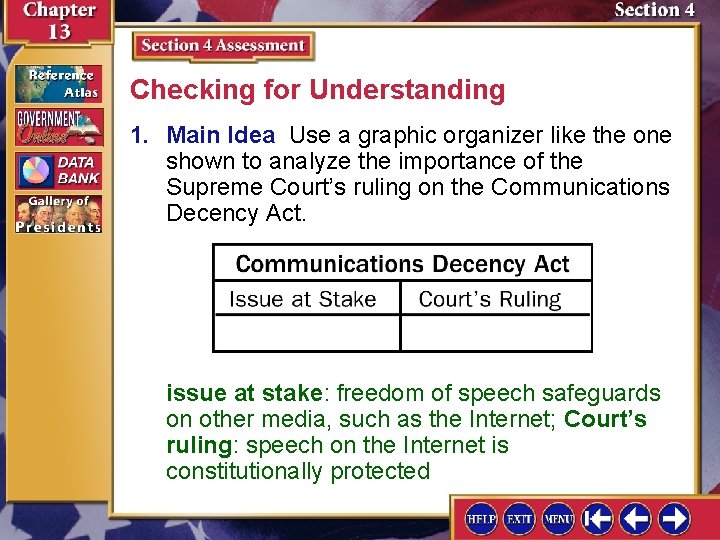 Chapter 13

Section 4

Reference Atlas

GOVERNMENT Online

DATA BANK

Gallery of Presidents

Section 4 Assessment

Checking for Understanding

1. Main Idea Use a graphic organizer like the one shown to analyze the importance of the Supreme Court's ruling on the Communications Decency Act.

| Communications Decency Act | |
|---|---|
| Issue at Stake | Court's Ruling |
| | |

issue at stake: freedom of speech safeguards on other media, such as the Internet; Court's ruling: speech on the Internet is constitutionally protected

HELP EXIT MENU